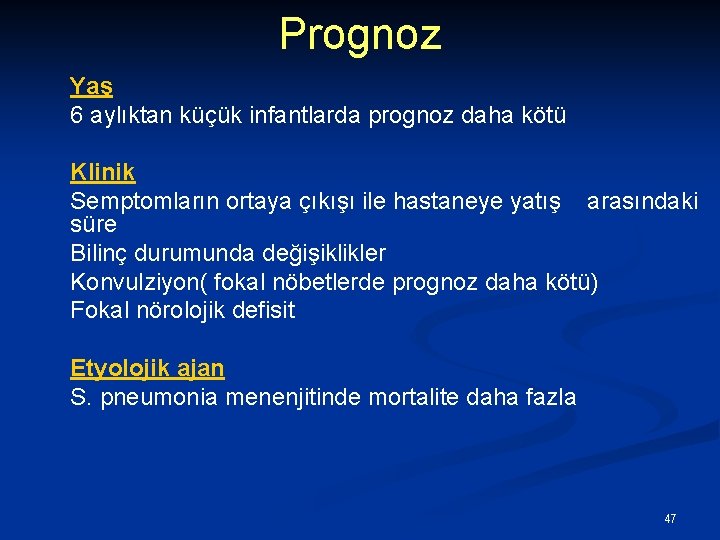 Prognoz

Yaş
6 aylıktan küçük infantlarda prognoz daha kötü

Klinik
Semptomların ortaya çıkışı ile hastaneye yatış arasındaki süre
Bilinç durumunda değişiklikler
Konvulziyon( fokal nöbetlerde prognoz daha kötü)
Fokal nörolojik defisit

Etyolojik ajan
S. pneumonia menenjitinde mortalite daha fazla

47